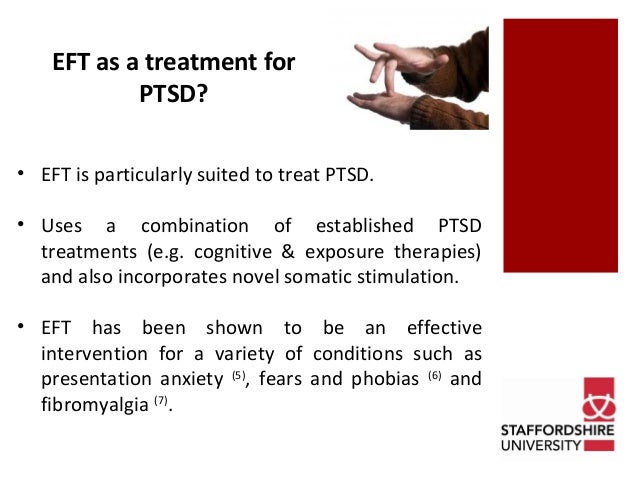 EFT as a treatment for PTSD?

• EFT is particularly suited to treat PTSD.

• Uses a combination of established PTSD treatments (e.g. cognitive & exposure therapies) and also incorporates novel somatic stimulation.

• EFT has been shown to be an effective intervention for a variety of conditions such as presentation anxiety $^{(5)}$, fears and phobias $^{(6)}$ and fibromyalgia $^{(7)}$.

STAFFORDSHIRE UNIVERSITY